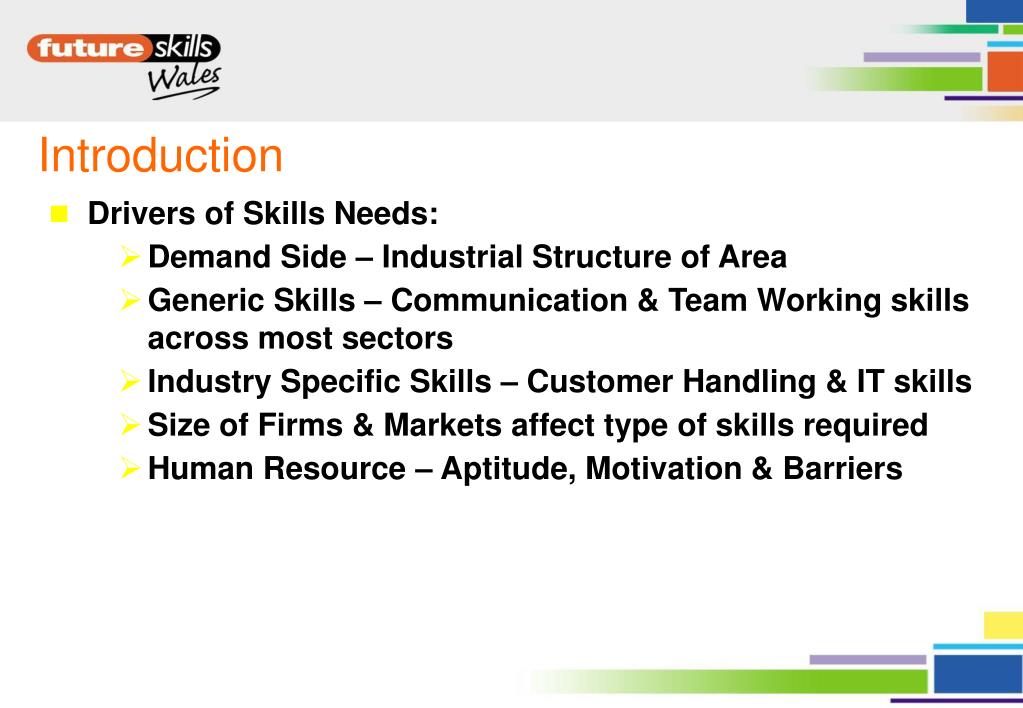 future skills Wales

Introduction

Drivers of Skills Needs:
Demand Side – Industrial Structure of Area
Generic Skills – Communication & Team Working skills across most sectors
Industry Specific Skills – Customer Handling & IT skills
Size of Firms & Markets affect type of skills required
Human Resource – Aptitude, Motivation & Barriers